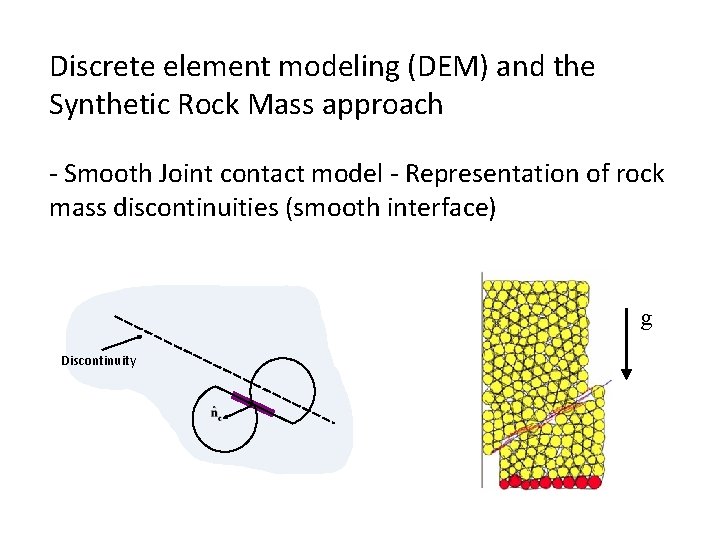 Discrete element modeling (DEM) and the Synthetic Rock Mass approach

- Smooth Joint contact model - Representation of rock mass discontinuities (smooth interface)

Discontinuity

$\hat{n}_c$

g